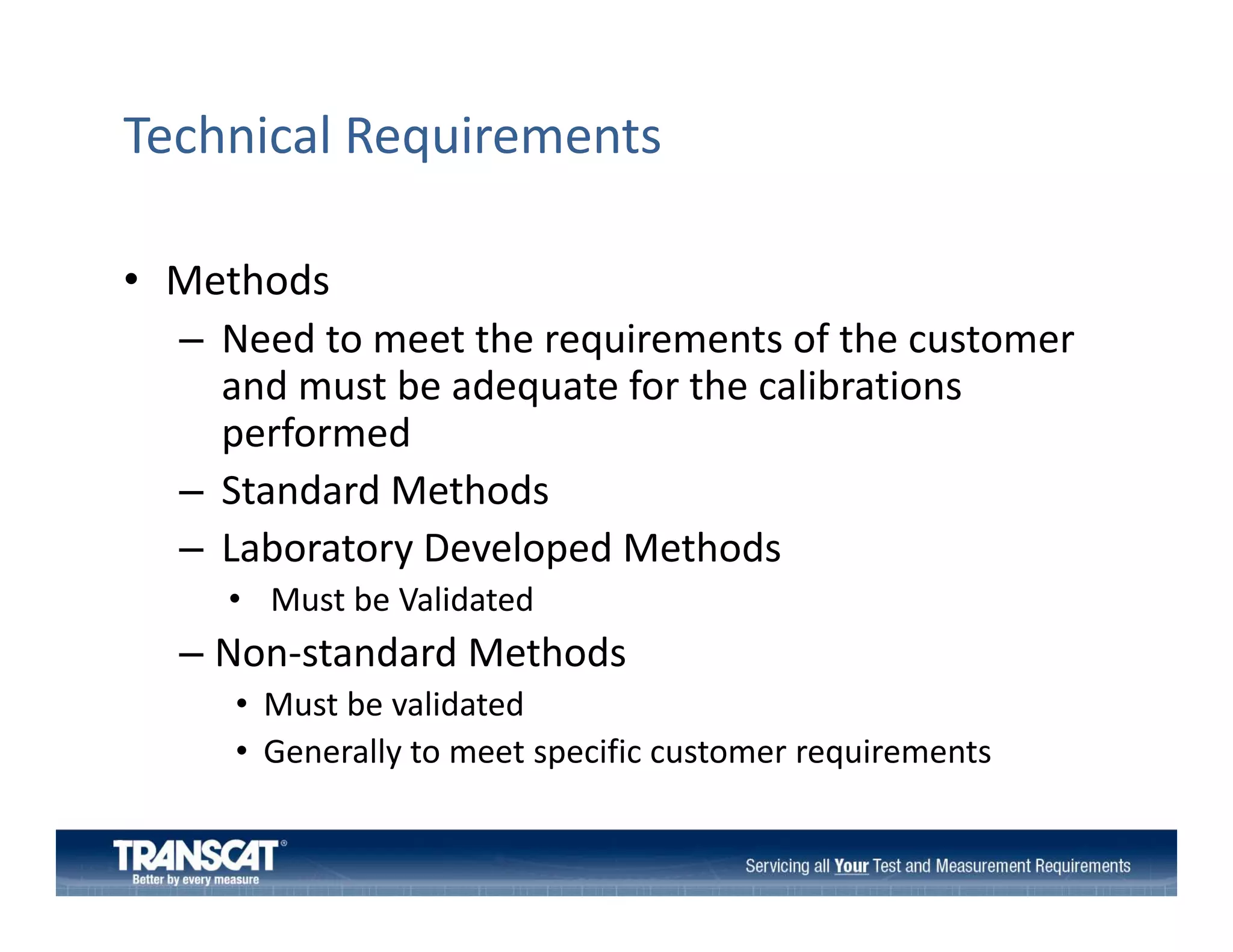 Technical Requirements

• Methods
– Need to meet the requirements of the customer and must be adequate for the calibrations performed
– Standard Methods
– Laboratory Developed Methods
• Must be Validated
– Non-standard Methods
• Must be validated
• Generally to meet specific customer requirements

TRANSCAT®
Better by every measure

Servicing all Your Test and Measurement Requirements